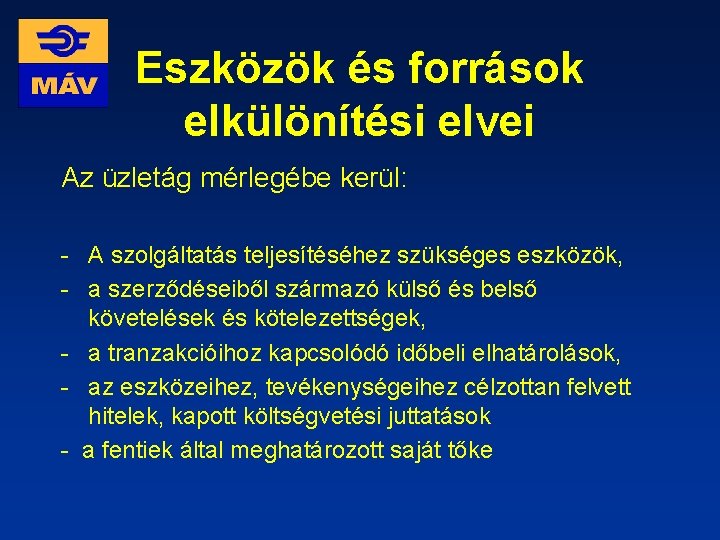 MÁV

Eszközök és források elkülönítési elvei

Az üzletág mérlegébe kerül:

- A szolgáltatás teljesítéséhez szükséges eszközök,
- a szerződéseiből származó külső és belső követelések és kötelezettségek,
- a tranzakcióihoz kapcsolódó időbeli elhatárolások,
- az eszközeihez, tevékenységeihez célzottan felvett hitelek, kapott költségvetési juttatások
- a fentiek által meghatározott saját tőke